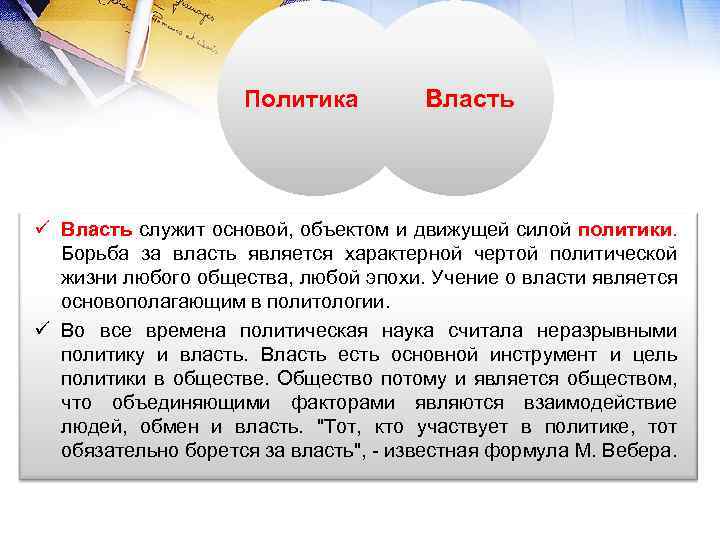 Политика

Власть

✓ Власть служит основой, объектом и движущей силой политики. Борьба за власть является характерной чертой политической жизни любого общества, любой эпохи. Учение о власти является основополагающим в политологии.

✓ Во все времена политическая наука считала неразрывными политику и власть. Власть есть основной инструмент и цель политики в обществе. Общество потому и является обществом, что объединяющими факторами являются взаимодействие людей, обмен и власть. "Тот, кто участвует в политике, тот обязательно борется за власть", - известная формула М. Вебера.